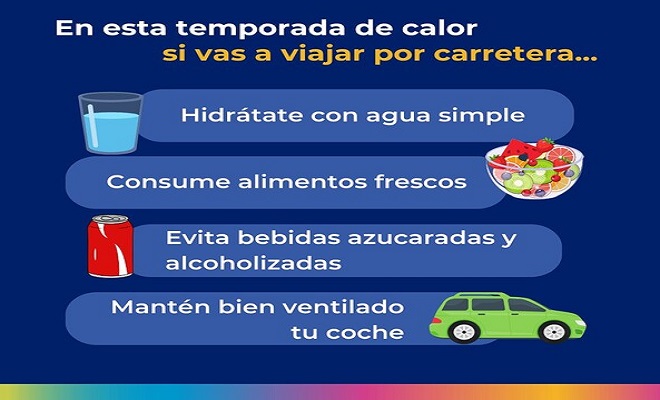 En esta temporada de calor
si vas a viajar por carretera...

Hidrátate con agua simple

Consume alimentos frescos

Evita bebidas azucaradas y alcoholizadas

Mantén bien ventilado tu coche